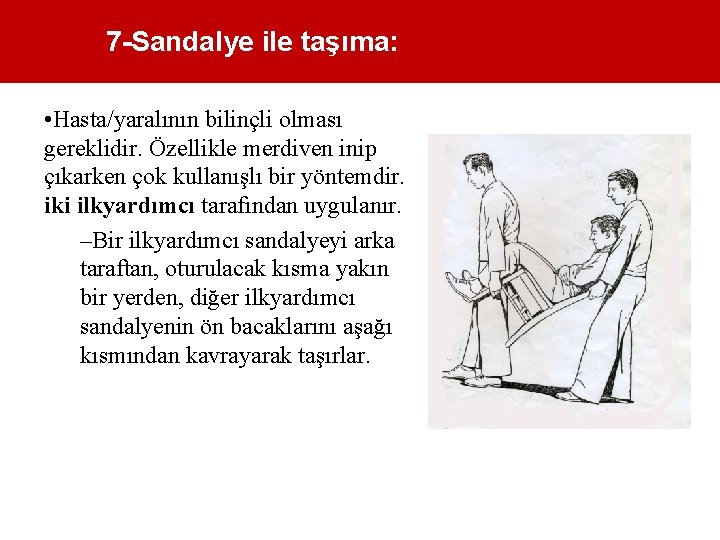 7-Sandalye ile taşıma:

•Hasta/yaralının bilinçli olması gereklidir. Özellikle merdiven inip çıkarken çok kullanışlı bir yöntemdir. iki ilkyardımcı tarafından uygulanır.

–Bir ilkyardımcı sandalyeyi arka taraftan, oturulacak kısma yakın bir yerden, diğer ilkyardımcı sandalyenin ön bacaklarını aşağı kısmından kavrayarak taşırlar.